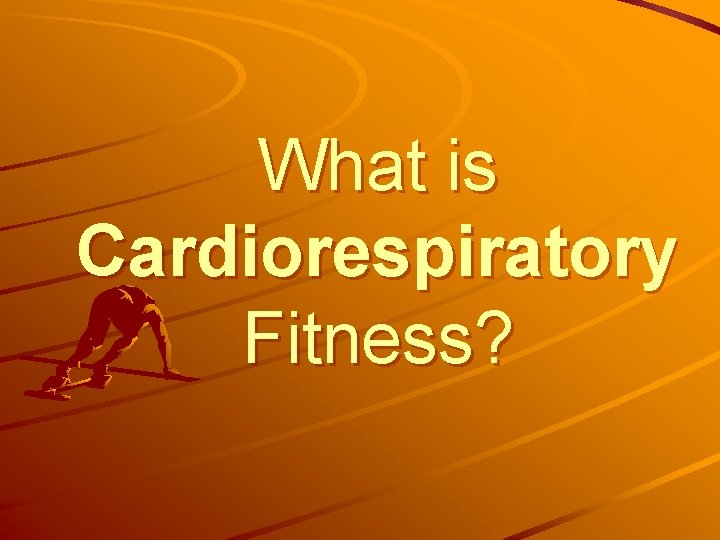 What is Cardiorespiratory Fitness?